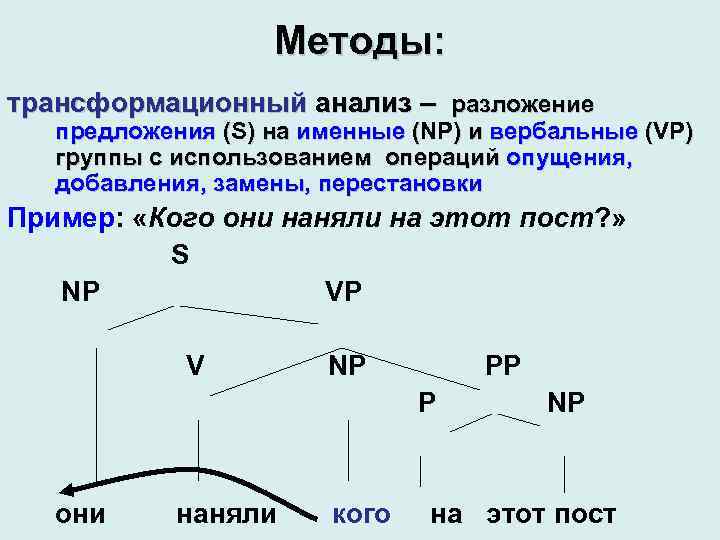 Методы:

трансформационный анализ – разложение предложения (S) на именные (NP) и вербальные (VP) группы с использованием операций опущения, добавления, замены, перестановки

Пример: «Кого они наняли на этот пост?»

S

NP VP

V NP PP

P NP

они наняли кого на этот пост